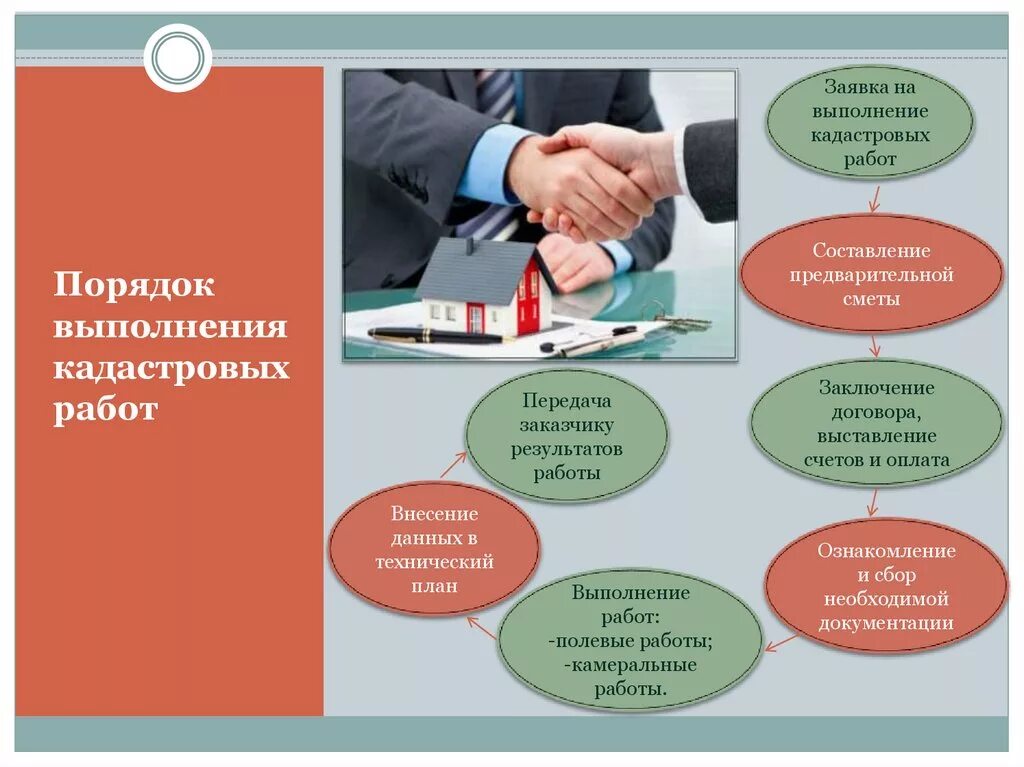 Порядок выполнения кадастровых работ

Заявка на выполнение кадастровых работ

Составление предварительной сметы

Заключение договора, выставление счетов и оплата

Ознакомление и сбор необходимой документации

Выполнение работ:
-полевые работы;
-камеральные работы.

Внесение данных в технический план

Передача заказчику результатов работы